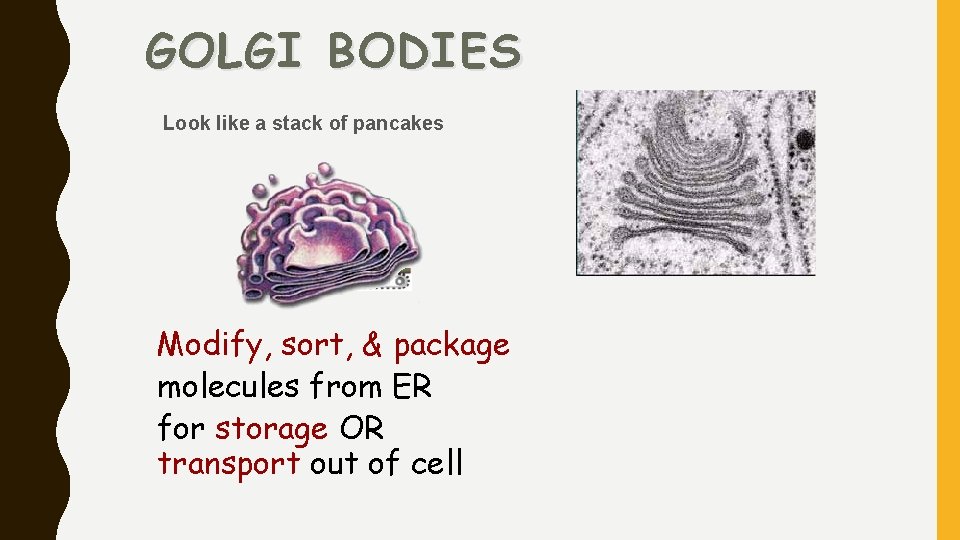 GOLGI BODIES

Look like a stack of pancakes

Modify, sort, & package molecules from ER for storage OR transport out of cell